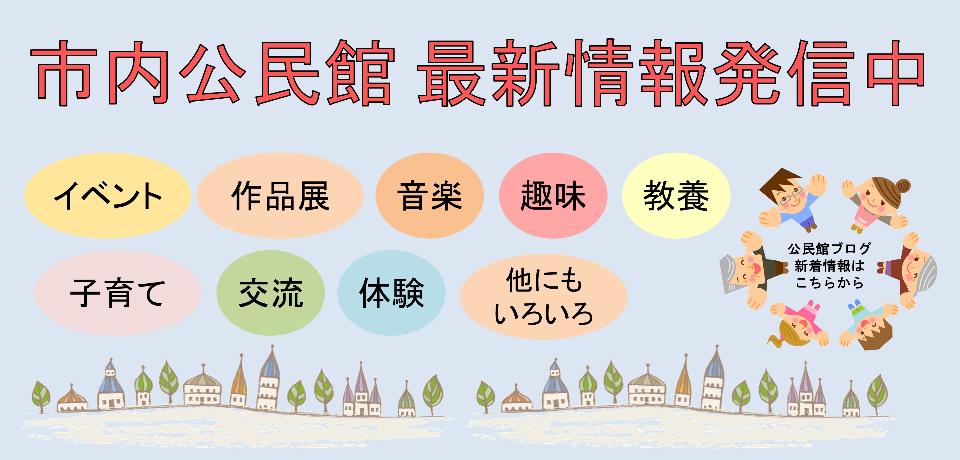 市内公民館 最新情報発信中

イベント
作品展
音楽
趣味
教養

子育て
交流
体験
他にも いろいろ

公民館ブログ 新着情報は こちらから